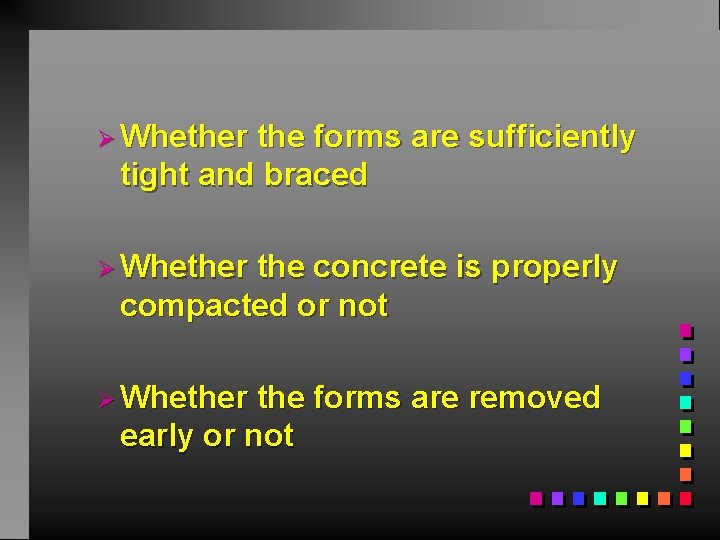 ➢ Whether the forms are sufficiently tight and braced

➢ Whether the concrete is properly compacted or not

➢ Whether the forms are removed early or not